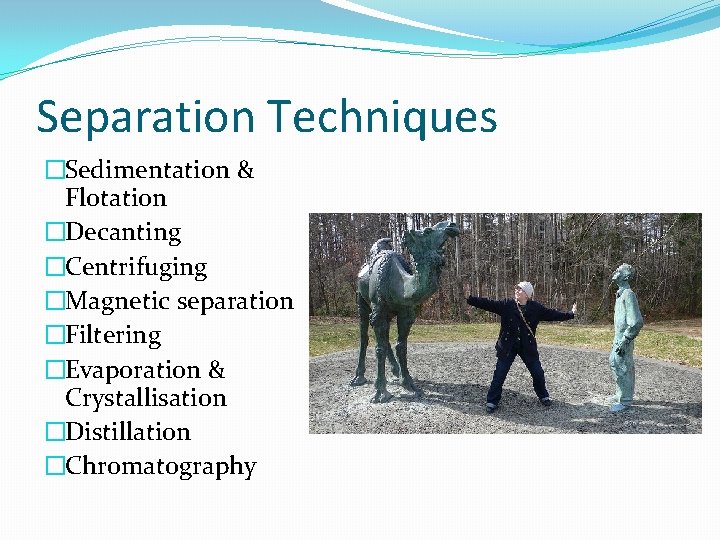 Separation Techniques

□Sedimentation & Flotation
□Decanting
□Centrifuging
□Magnetic separation
□Filtering
□Evaporation & Crystallisation
□Distillation
□Chromatography